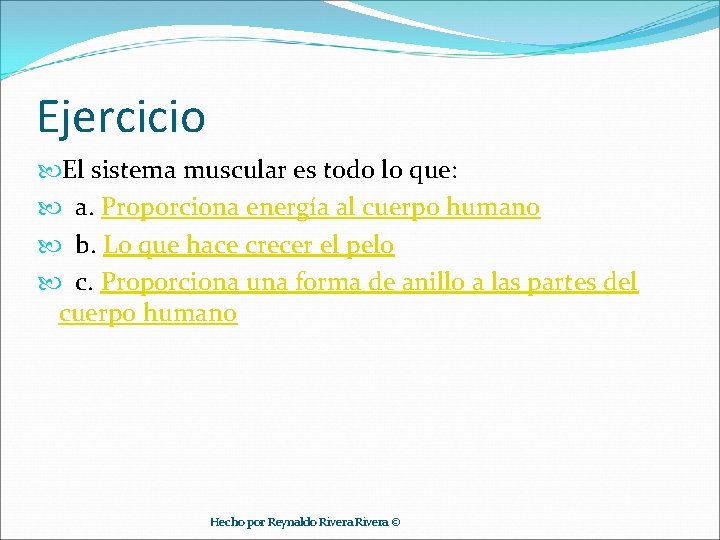 Ejercicio

El sistema muscular es todo lo que:

a. Proporciona energía al cuerpo humano

b. Lo que hace crecer el pelo

c. Proporciona una forma de anillo a las partes del cuerpo humano

Hecho por Reynaldo Rivera Rivera ©